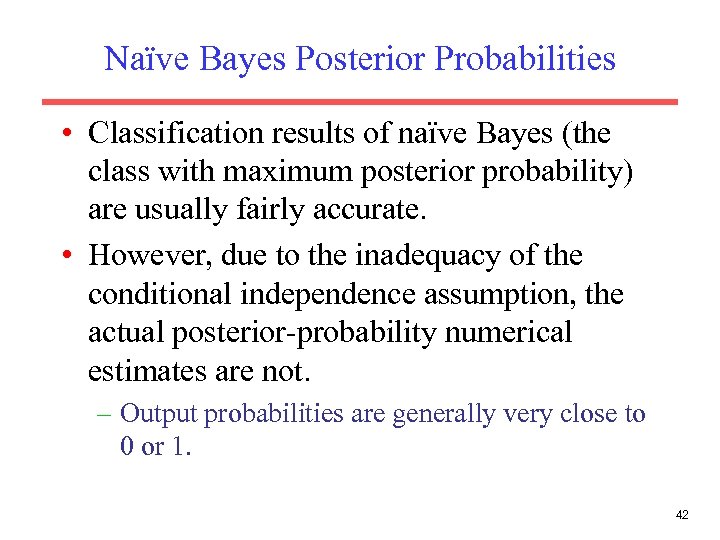 Naïve Bayes Posterior Probabilities

• Classification results of naïve Bayes (the class with maximum posterior probability) are usually fairly accurate.

• However, due to the inadequacy of the conditional independence assumption, the actual posterior-probability numerical estimates are not.

– Output probabilities are generally very close to 0 or 1.

42